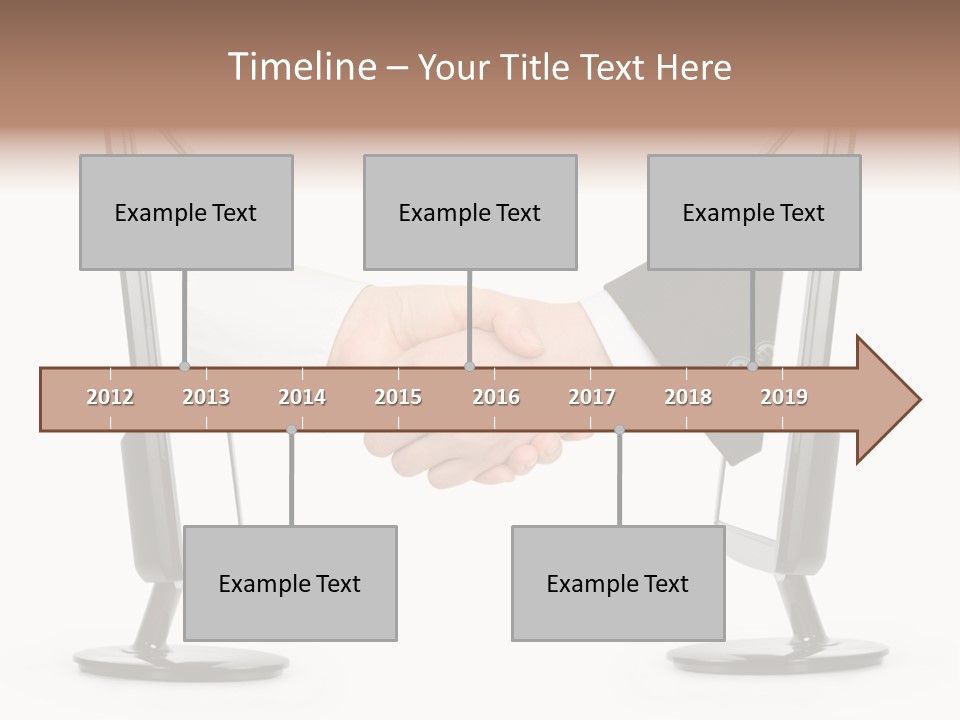 Timeline – Your Title Text Here

Example Text

Example Text

Example Text

2012 2013 2014 2015 2016 2017 2018 2019

Example Text

Example Text